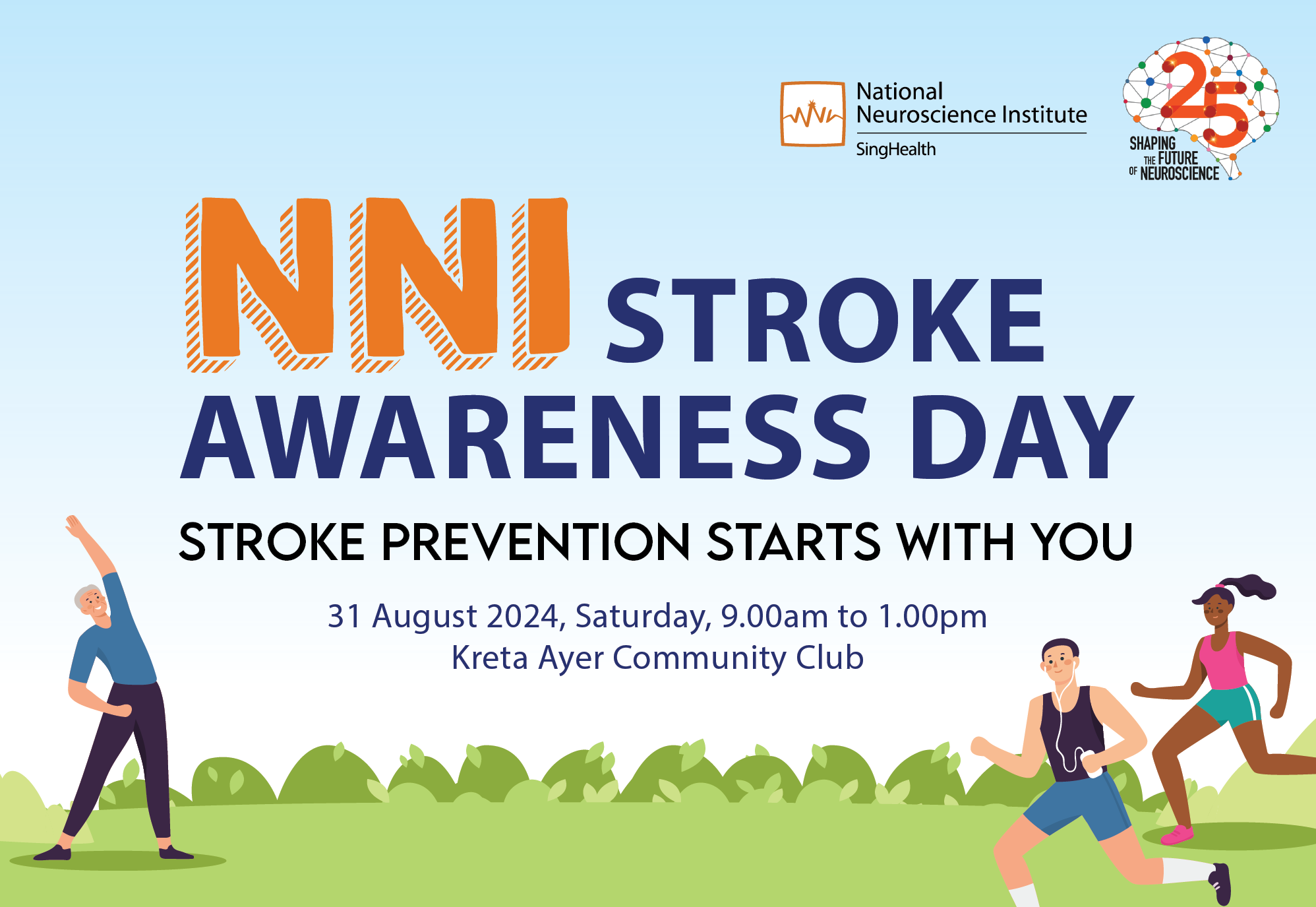 National Neuroscience Institute
SingHealth

25
SHAPING THE FUTURE OF NEUROSCIENCE

NNI STROKE AWARENESS DAY

STROKE PREVENTION STARTS WITH YOU

31 August 2024, Saturday, 9.00am to 1.00pm
Kreta Ayer Community Club